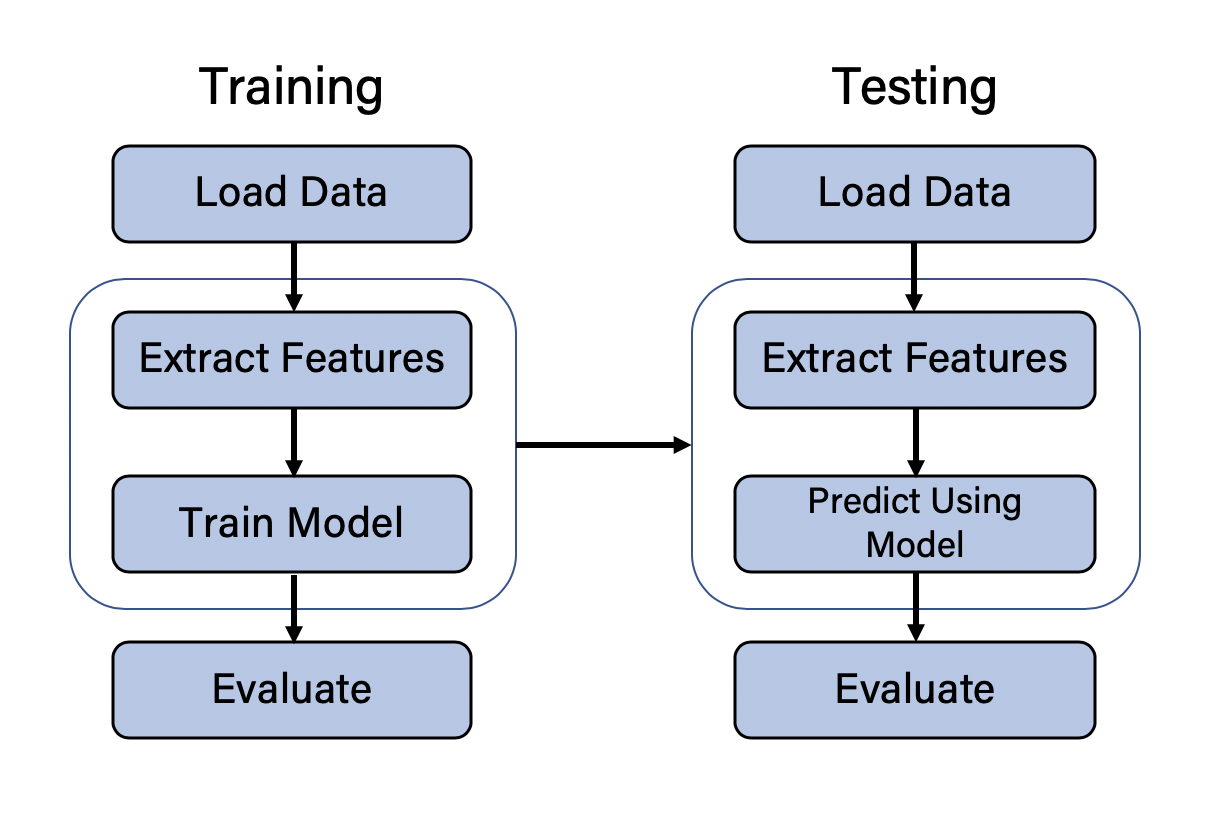 Training

Load Data

Extract Features

Train Model

Evaluate

Testing

Load Data

Extract Features

Predict Using Model

Evaluate